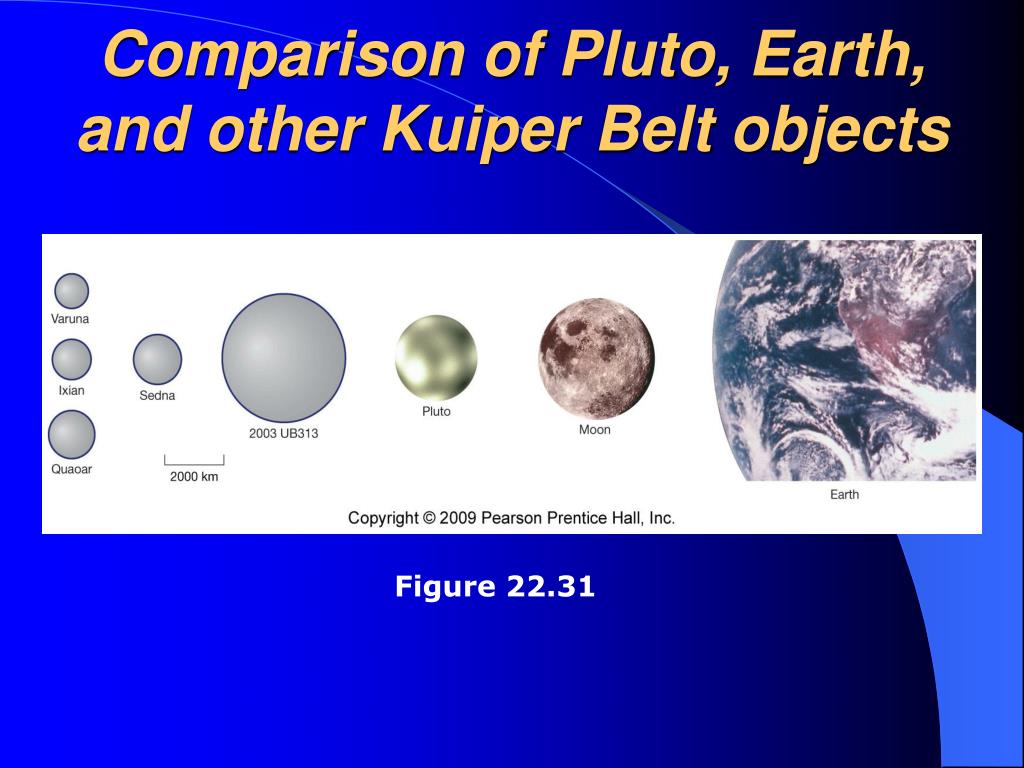 Comparison of Pluto, Earth, and other Kuiper Belt objects

Varuna

Ixian

Quaoar

Sedna

2000 km

2003 UB313

Pluto

Moon

Earth

Copyright © 2009 Pearson Prentice Hall, Inc.

Figure 22.31